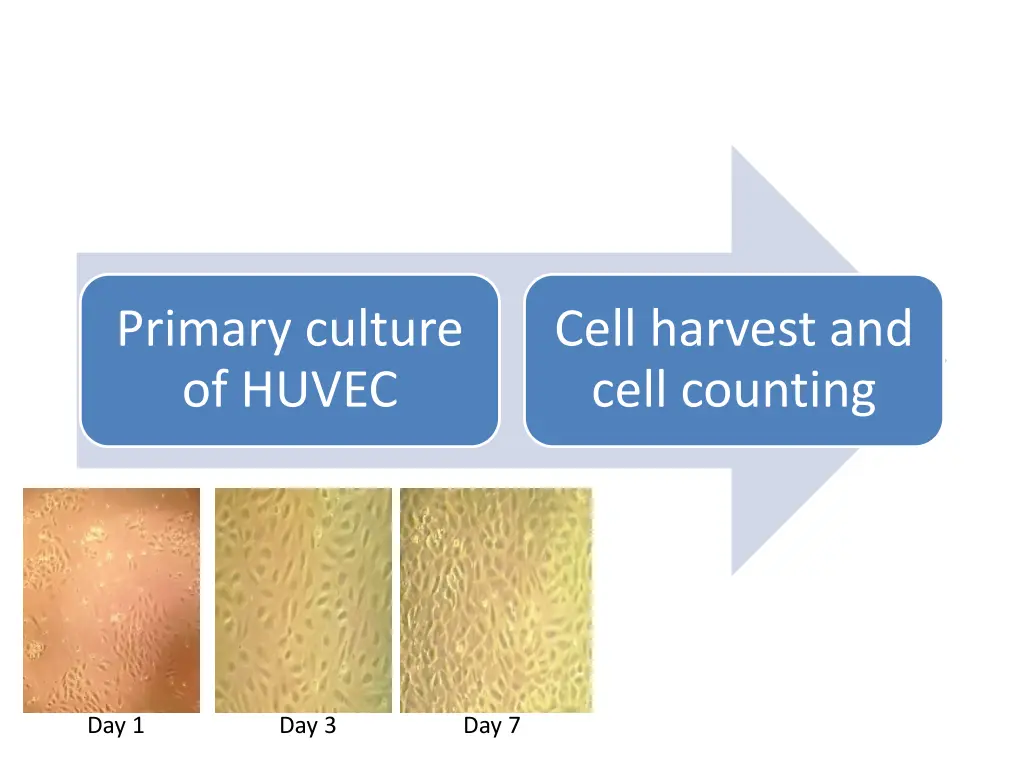 Primary culture of HUVEC

Cell harvest and cell counting

Day 1

Day 3

Day 7